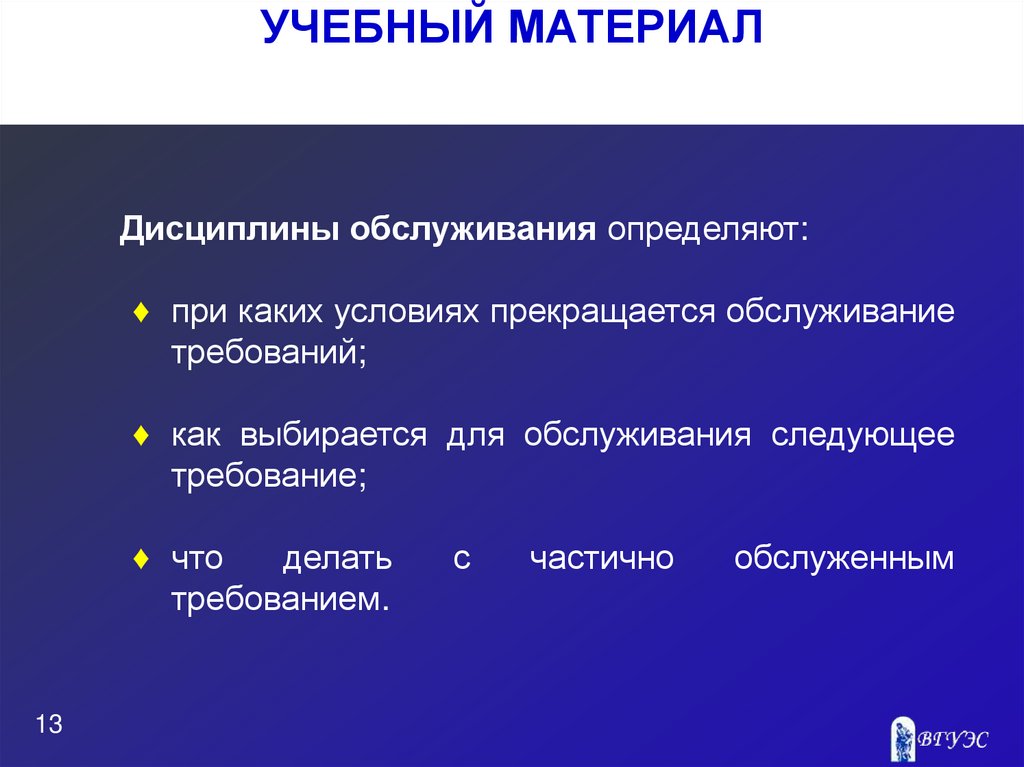 УЧЕБНЫЙ МАТЕРИАЛ

Дисциплины обслуживания определяют:

♦ при каких условиях прекращается обслуживание требований;

♦ как выбирается для обслуживания следующее требование;

♦ что делать с частично обслуженным требованием.

13

ВГУЭС